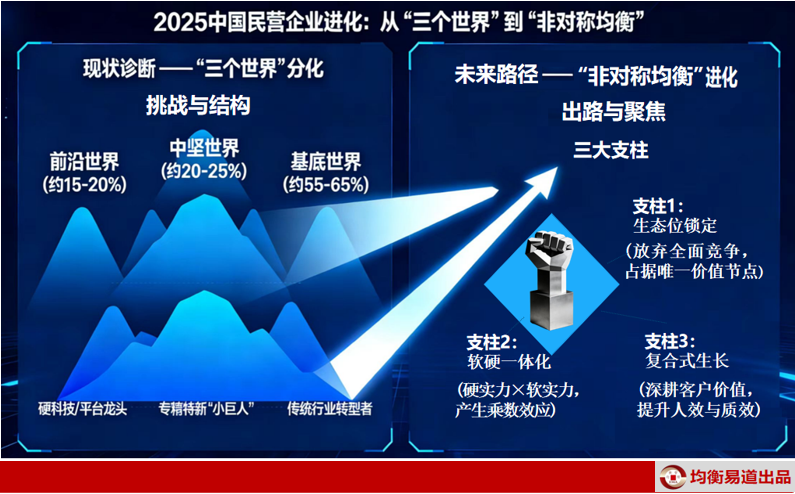 2025中国民营企业进化：从“三个世界”到“非对称均衡”

现状诊断 —— “三个世界”分化
挑战与结构

前沿世界
(约15-20%)

中坚世界
(约20-25%)

基底世界
(约55-65%)

硬科技/平台龙头
专精特新“小巨人”
传统行业转型者

未来路径 —— “非对称均衡”进化
出路与聚焦
三大支柱

支柱1：
生态位锁定
(放弃全面竞争，占据唯一价值节点)

支柱2：
软硬一体化
(硬实力×软实力，产生乘数效应)

支柱3：
复合式生长
(深耕客户价值，提升人效与质效)

均衡易道出品